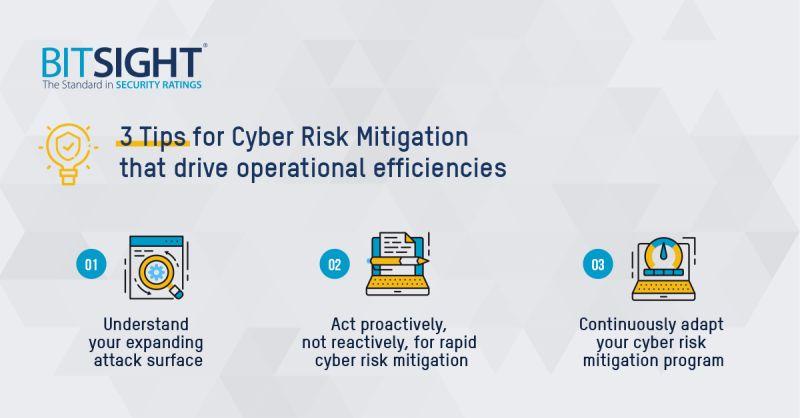 BITSIGHT®
The Standard in SECURITY RATINGS

3 Tips for Cyber Risk Mitigation that drive operational efficiencies

01
Understand your expanding attack surface

02
Act proactively, not reactively, for rapid cyber risk mitigation

03
Continuously adapt your cyber risk mitigation program